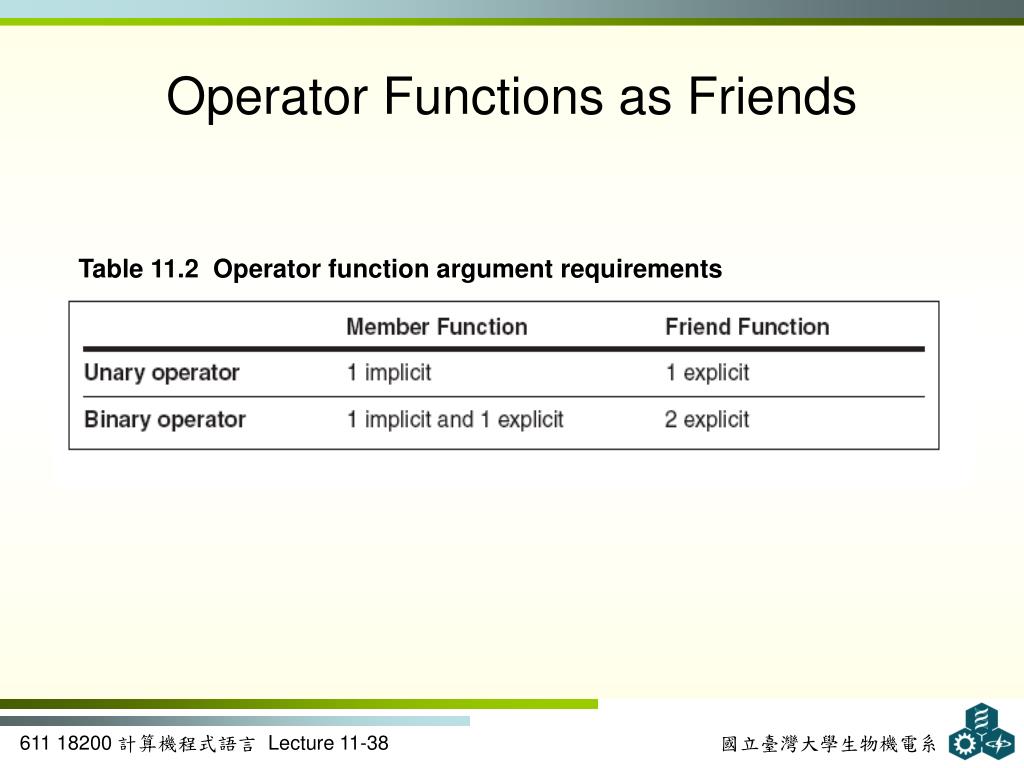 Operator Functions as Friends

Table 11.2 Operator function argument requirements

| | Member Function | Friend Function |
|---|---|---|
| Unary operator | 1 implicit | 1 explicit |
| Binary operator | 1 implicit and 1 explicit | 2 explicit |

611 18200 計算機程式語言 Lecture 11-38

國立臺灣大學生物機電系